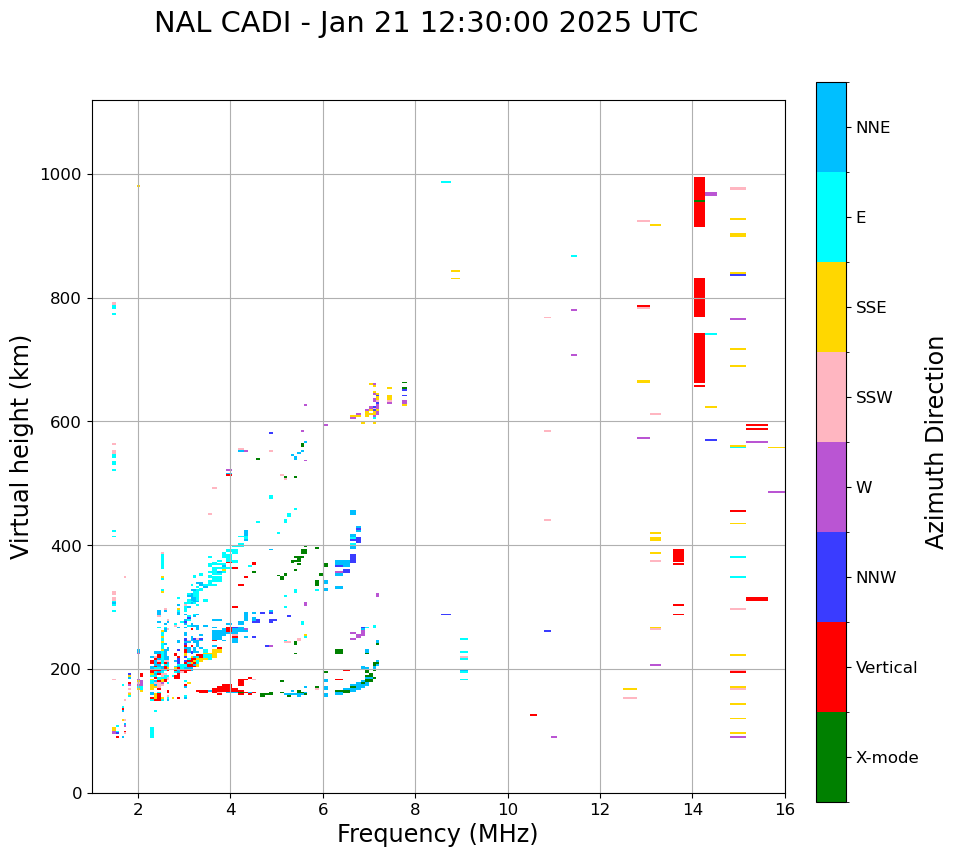 NAL CADI - Jan 21 12:30:00 2025 UTC

Virtual height (km)

1000
800
600
400
200
0

2
4
6
8
10
12
14
16

Frequency (MHz)

NNE
E
SSE
SSW
W
NNW
Vertical
X-mode

Azimuth Direction